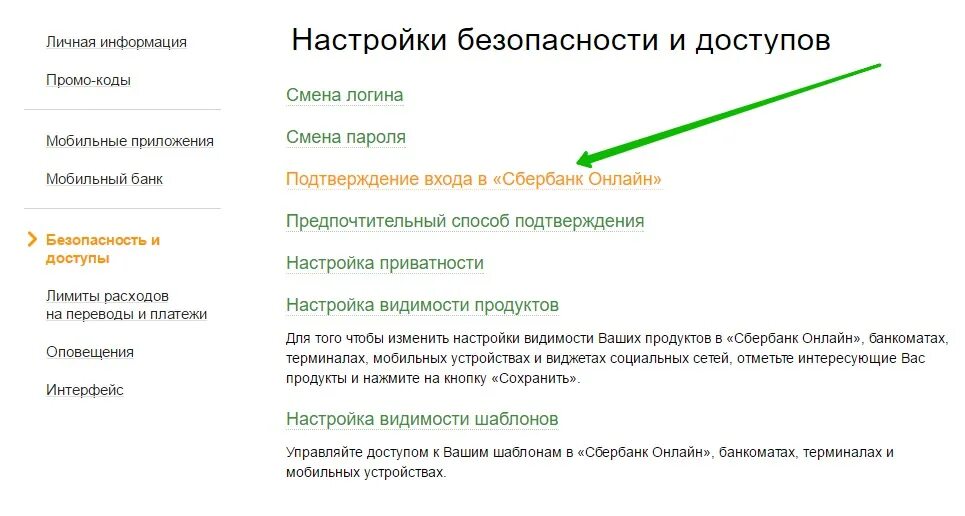 Личная информация

Промо-коды

Мобильные приложения

Мобильный банк

Безопасность и доступы

Лимиты расходов на переводы и платежи

Оповещения

Интерфейс

Настройки безопасности и доступов

Смена логина

Смена пароля

Подтверждение входа в «Сбербанк Онлайн»

Предпочтительный способ подтверждения

Настройка приватности

Настройка видимости продуктов

Для того чтобы изменить настройки видимости Ваших продуктов в «Сбербанк Онлайн», банкоматах, терминалах, мобильных устройствах и виджетах социальных сетей, отметьте интересующие Вас продукты и нажмите на кнопку «Сохранить».

Настройка видимости шаблонов

Управляйте доступом к Вашим шаблонам в «Сбербанк Онлайн», банкоматах, терминалах и мобильных устройствах.